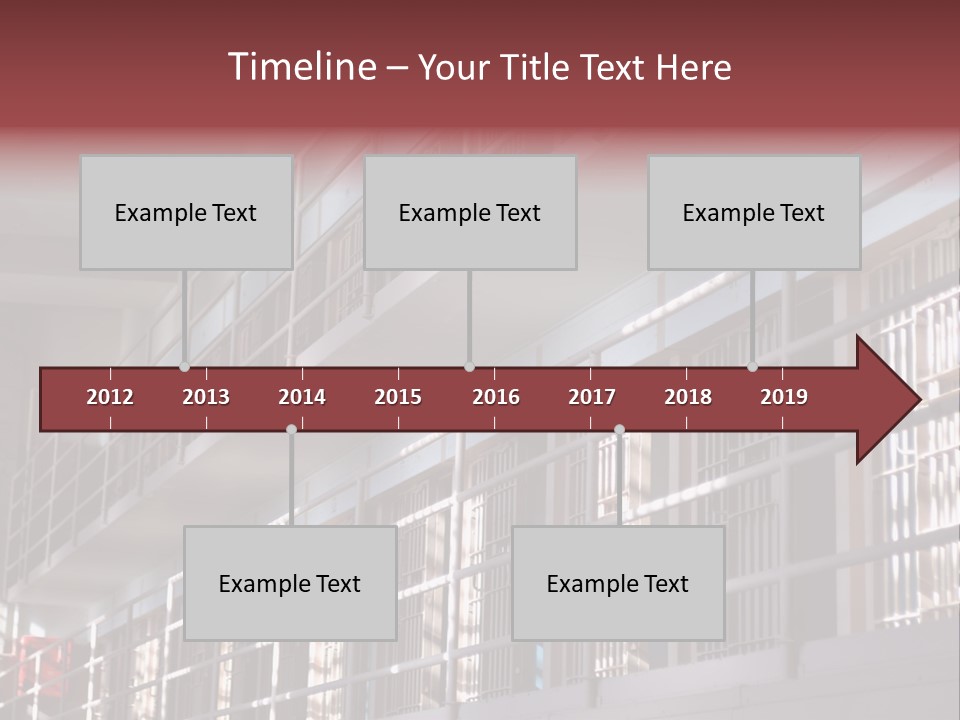 Timeline – Your Title Text Here

Example Text

Example Text

Example Text

2012 2013 2014 2015 2016 2017 2018 2019

Example Text

Example Text